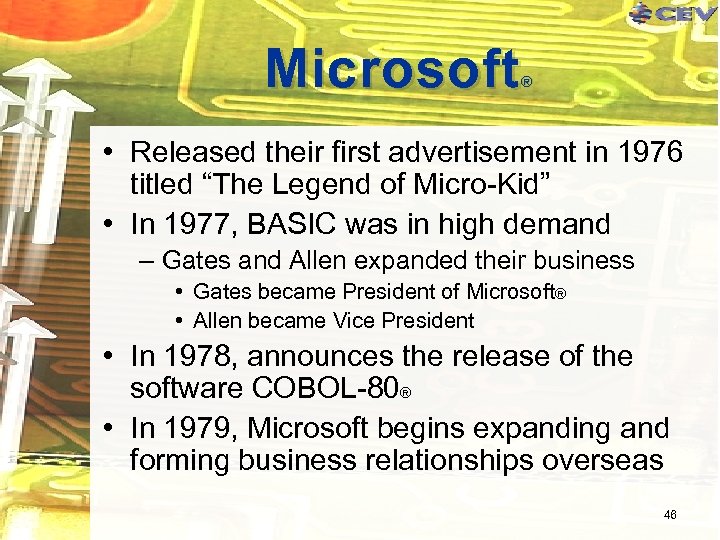 CEV

Microsoft®

• Released their first advertisement in 1976 titled “The Legend of Micro-Kid”
• In 1977, BASIC was in high demand
– Gates and Allen expanded their business
• Gates became President of Microsoft®
• Allen became Vice President
• In 1978, announces the release of the software COBOL-80®
• In 1979, Microsoft begins expanding and forming business relationships overseas

46